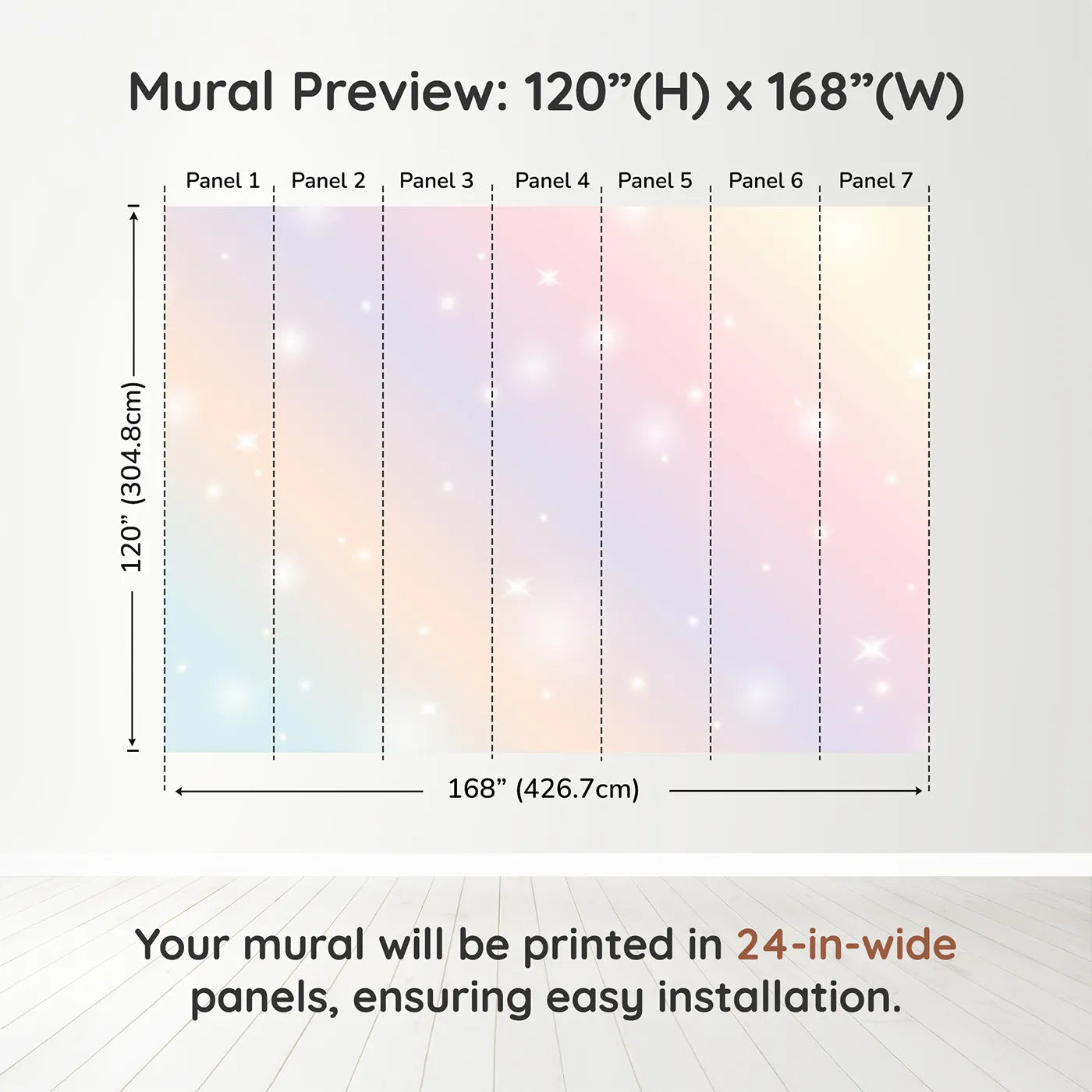 Mural Preview: 120”(H) x 168”(W)

Panel 1 Panel 2 Panel 3 Panel 4 Panel 5 Panel 6 Panel 7

120” (304.8cm)

168” (426.7cm)

Your mural will be printed in 24-in-wide panels, ensuring easy installation.